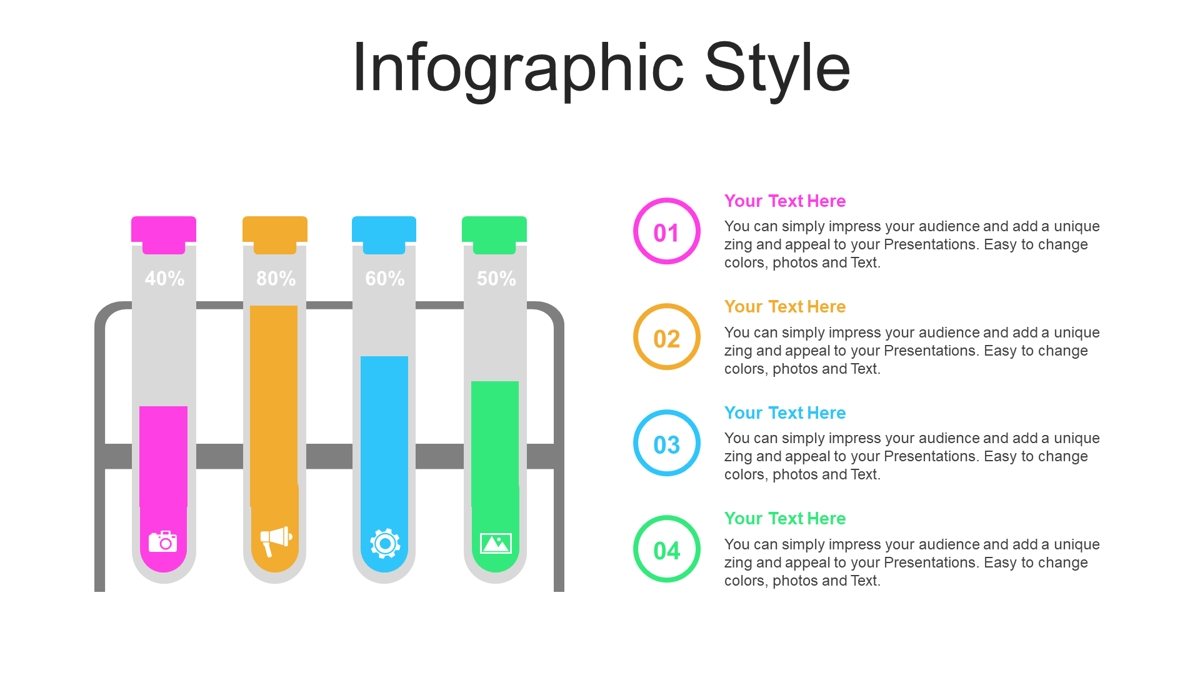 Infographic Style

40%

80%

60%

50%

01

Your Text Here

You can simply impress your audience and add a unique zing and appeal to your Presentations. Easy to change colors, photos and Text.

02

Your Text Here

You can simply impress your audience and add a unique zing and appeal to your Presentations. Easy to change colors, photos and Text.

03

Your Text Here

You can simply impress your audience and add a unique zing and appeal to your Presentations. Easy to change colors, photos and Text.

04

Your Text Here

You can simply impress your audience and add a unique zing and appeal to your Presentations. Easy to change colors, photos and Text.